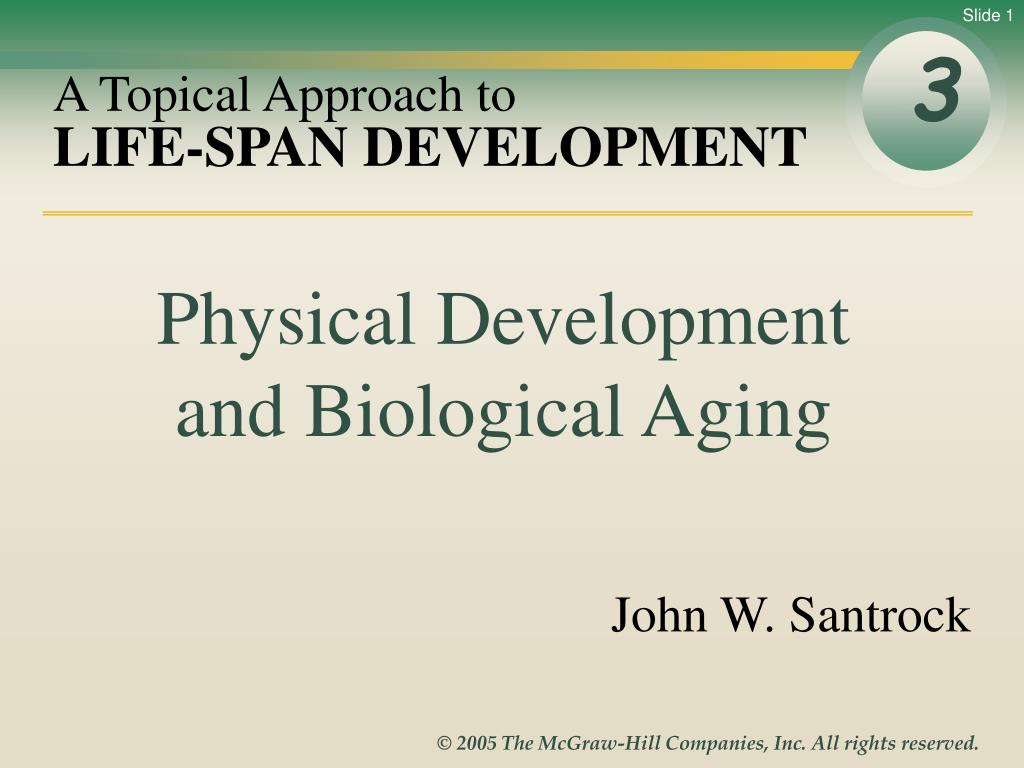 Slide 1

A Topical Approach to
LIFE-SPAN DEVELOPMENT

3

Physical Development and Biological Aging

John W. Santrock

© 2005 The McGraw-Hill Companies, Inc. All rights reserved.